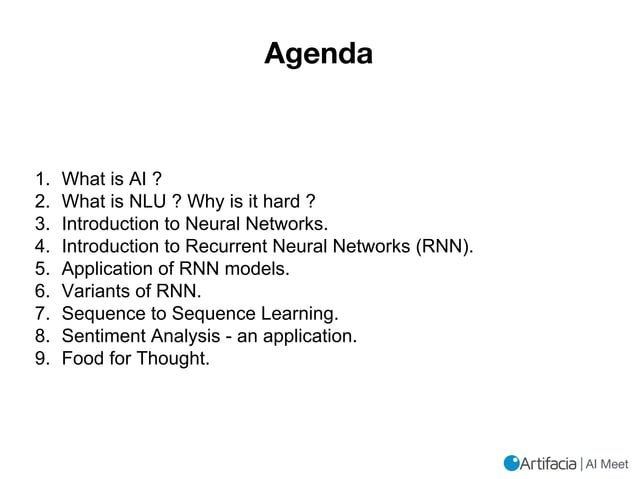 Agenda

1. What is AI ?
2. What is NLU ? Why is it hard ?
3. Introduction to Neural Networks.
4. Introduction to Recurrent Neural Networks (RNN).
5. Application of RNN models.
6. Variants of RNN.
7. Sequence to Sequence Learning.
8. Sentiment Analysis - an application.
9. Food for Thought.

Artifacia | AI Meet